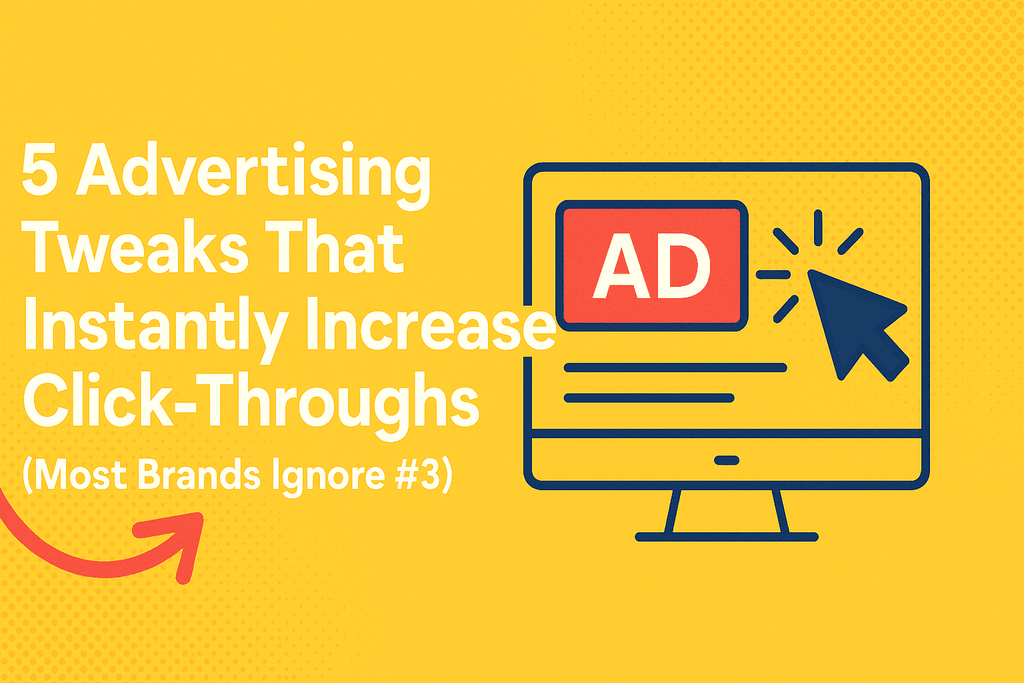 5 Advertising Tweaks That Instantly Increase Click-Throughs
(Most Brands Ignore #3)

AD